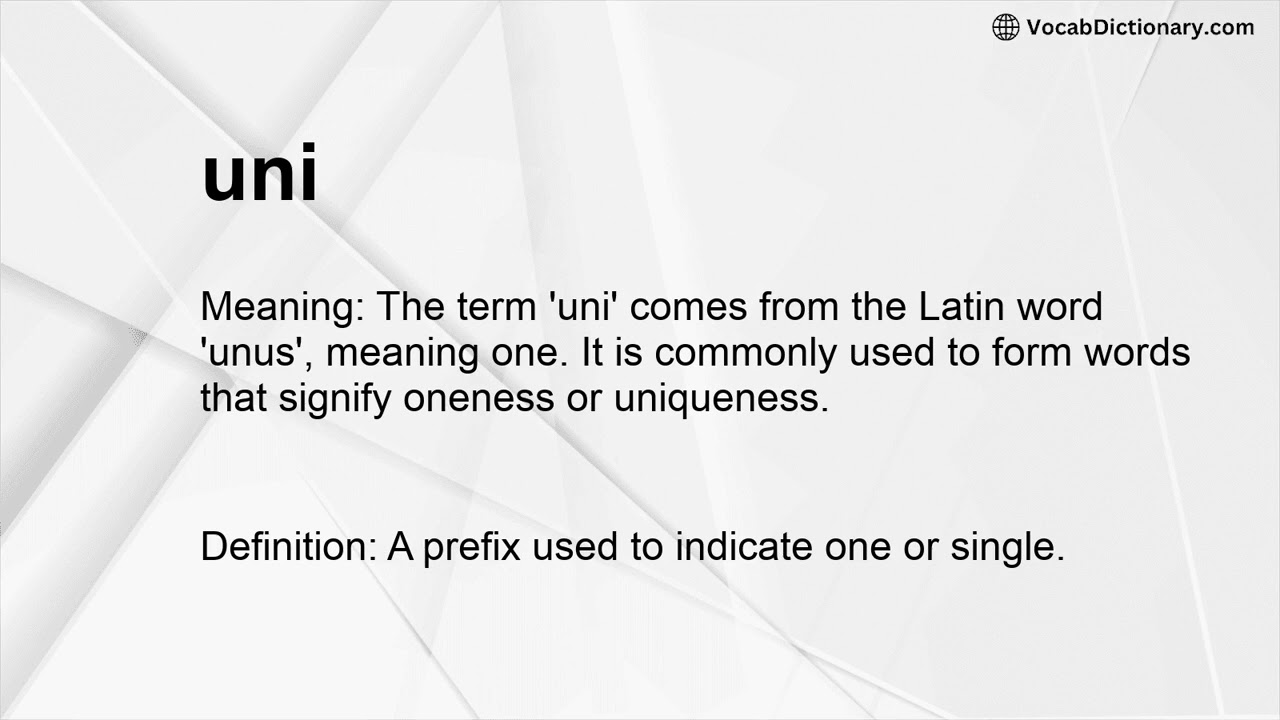 VocabDictionary.com

uni

Meaning: The term 'uni' comes from the Latin word 'unus', meaning one. It is commonly used to form words that signify oneness or uniqueness.

Definition: A prefix used to indicate one or single.